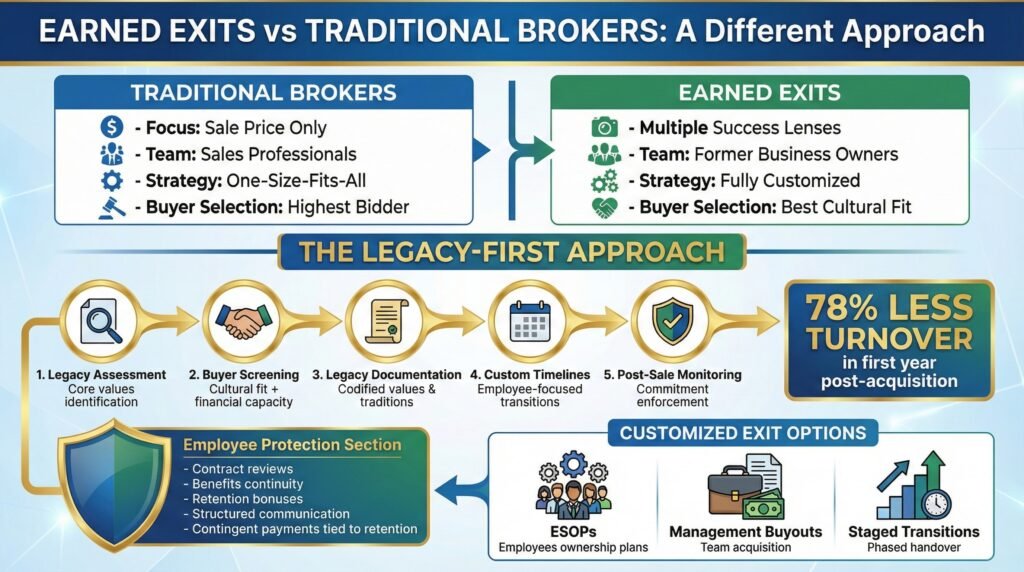 EARNED EXITS vs TRADITIONAL BROKERS: A Different Approach

TRADITIONAL BROKERS

- Focus: Sale Price Only
- Team: Sales Professionals
- Strategy: One-Size-Fits-All
- Buyer Selection: Highest Bidder

EARNED EXITS

- Multiple Success Lenses
- Team: Former Business Owners
- Strategy: Fully Customized
- Buyer Selection: Best Cultural Fit

THE LEGACY-FIRST APPROACH

1. Legacy Assessment
Core values identification

2. Buyer Screening
Cultural fit + financial capacity

3. Legacy Documentation
Codified values & traditions

4. Custom Timelines
Employee-focused transitions

5. Post-Sale Monitoring
Commitment enforcement

78% LESS TURNOVER
in first year post-acquisition

Employee Protection Section

- Contract reviews
- Benefits continuity
- Retention bonuses
- Structured communication
- Contingent payments tied to retention

CUSTOMIZED EXIT OPTIONS

ESOPs
Employees ownership plans

Management Buyouts
Team acquisition

Staged Transitions
Phased handover